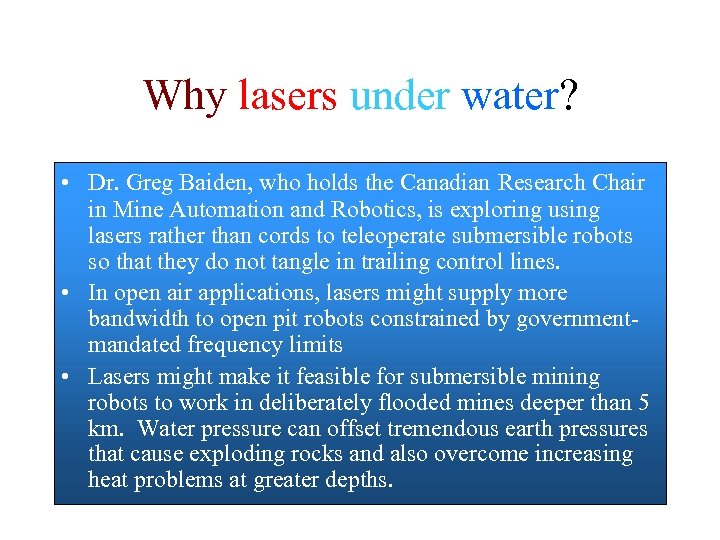 Why lasers under water?

• Dr. Greg Baiden, who holds the Canadian Research Chair in Mine Automation and Robotics, is exploring using lasers rather than cords to teleoperate submersible robots so that they do not tangle in trailing control lines.
• In open air applications, lasers might supply more bandwidth to open pit robots constrained by government-mandated frequency limits
• Lasers might make it feasible for submersible mining robots to work in deliberately flooded mines deeper than 5 km. Water pressure can offset tremendous earth pressures that cause exploding rocks and also overcome increasing heat problems at greater depths.